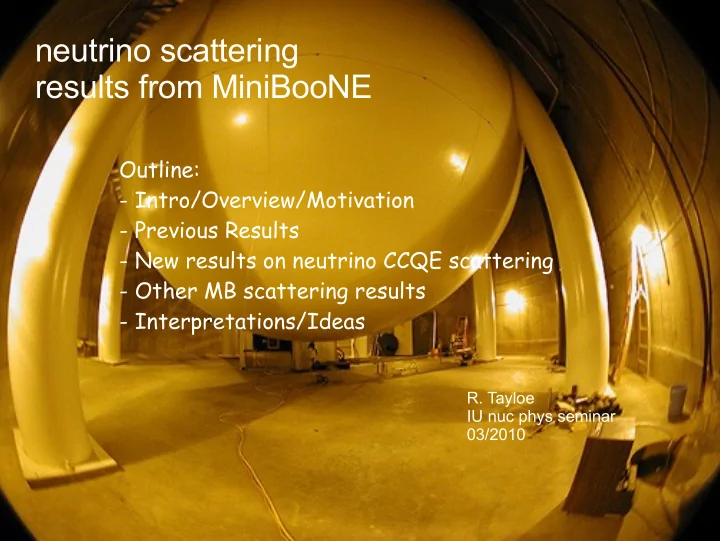 neutrino scattering
results from MiniBooNE

Outline:
- Intro/Overview/Motivation
- Previous Results
- New results on neutrino CCQE scattering
- Other MB scattering results
- Interpretations/Ideas

R. Tayloe
IU nuc phys seminar
03/2010